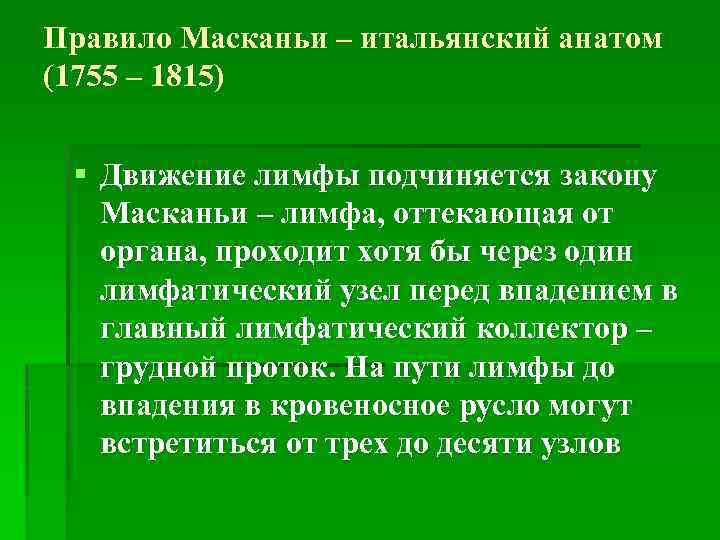 Правило Масканьи – итальянский анатом (1755 – 1815)

Движение лимфы подчиняется закону Масканьи – лимфа, оттекающая от органа, проходит хотя бы через один лимфатический узел перед впадением в главный лимфатический коллектор – грудной проток. На пути лимфы до впадения в кровеносное русло могут встретиться от трех до десяти узлов